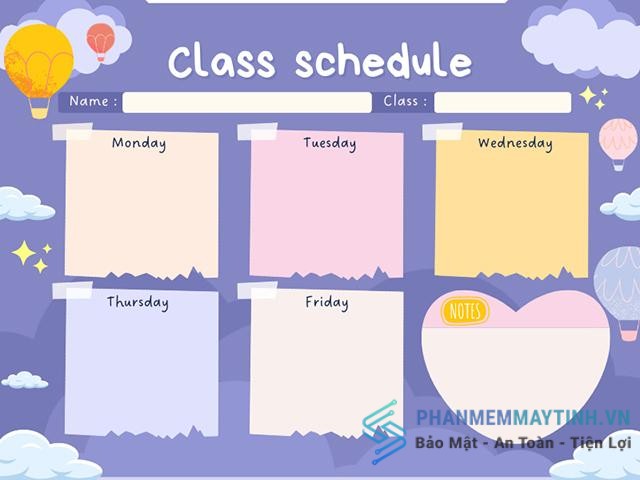 Class schedule

Name :

Class :

Monday

Tuesday

Wednesday

Thursday

Friday

NOTES

PHANMEMMAYTINH.VN
Bảo Mật - An Toàn - Tiện Lợi